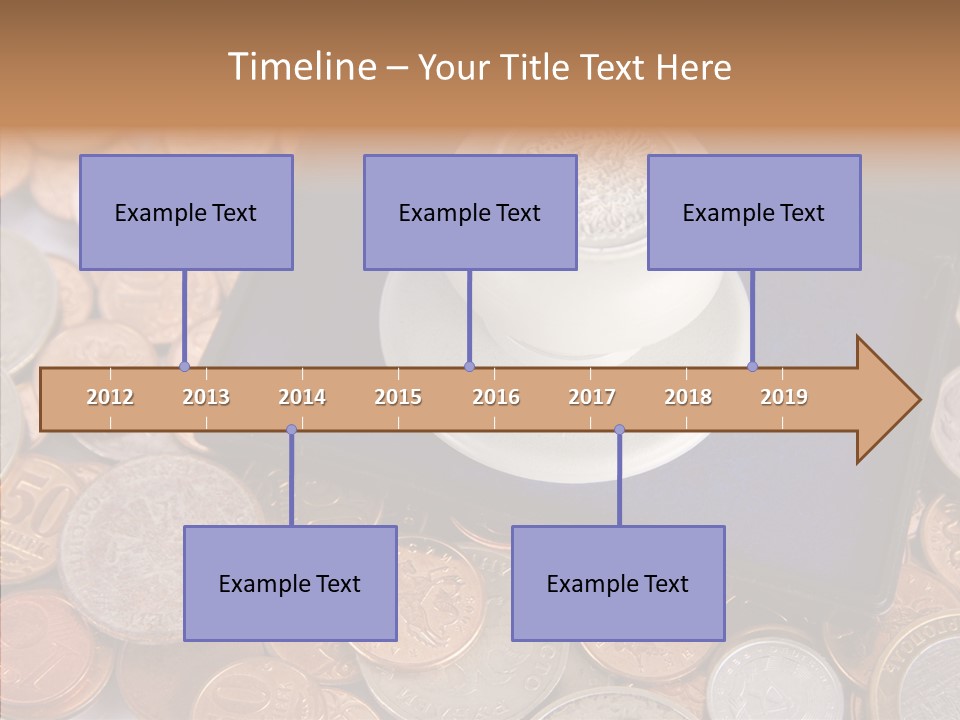 Timeline – Your Title Text Here

Example Text

Example Text

Example Text

2012 2013 2014 2015 2016 2017 2018 2019

Example Text

Example Text